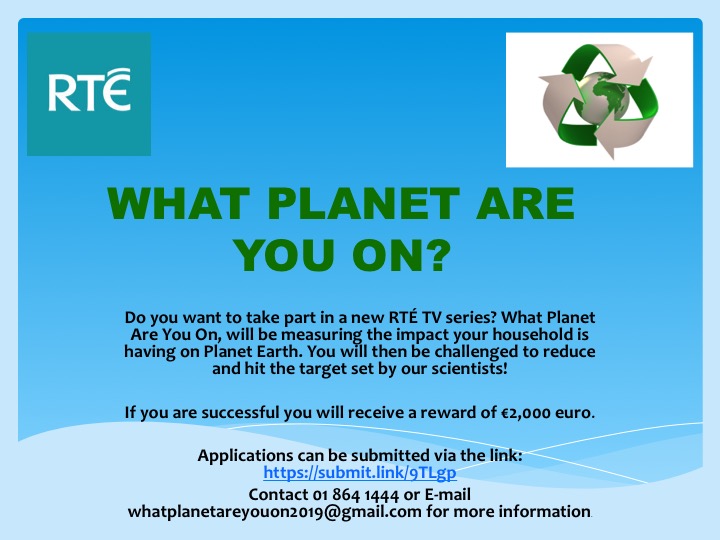 RTÉ

WHAT PLANET ARE YOU ON?

Do you want to take part in a new RTÉ TV series? What Planet Are You On, will be measuring the impact your household is having on Planet Earth. You will then be challenged to reduce and hit the target set by our scientists!

If you are successful you will receive a reward of €2,000 euro.

Applications can be submitted via the link: https://submit.link/9TLgp

Contact 01 864 1444 or E-mail whatplanetareyouon2019@gmail.com for more information.